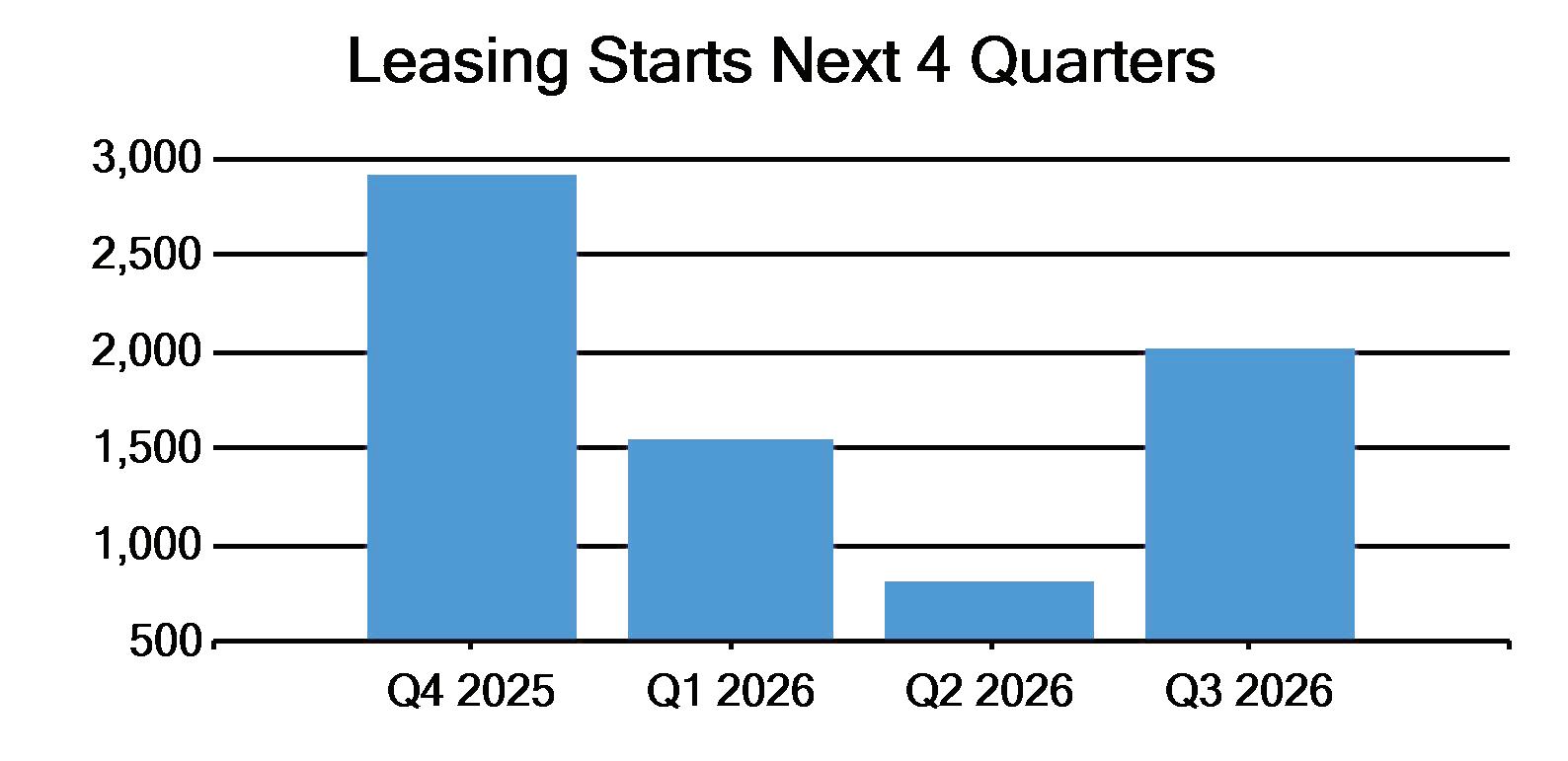 Leasing Starts Next 4 Quarters

3,000
2,500
2,000
1,500
1,000
500

Q4 2025
Q1 2026
Q2 2026
Q3 2026